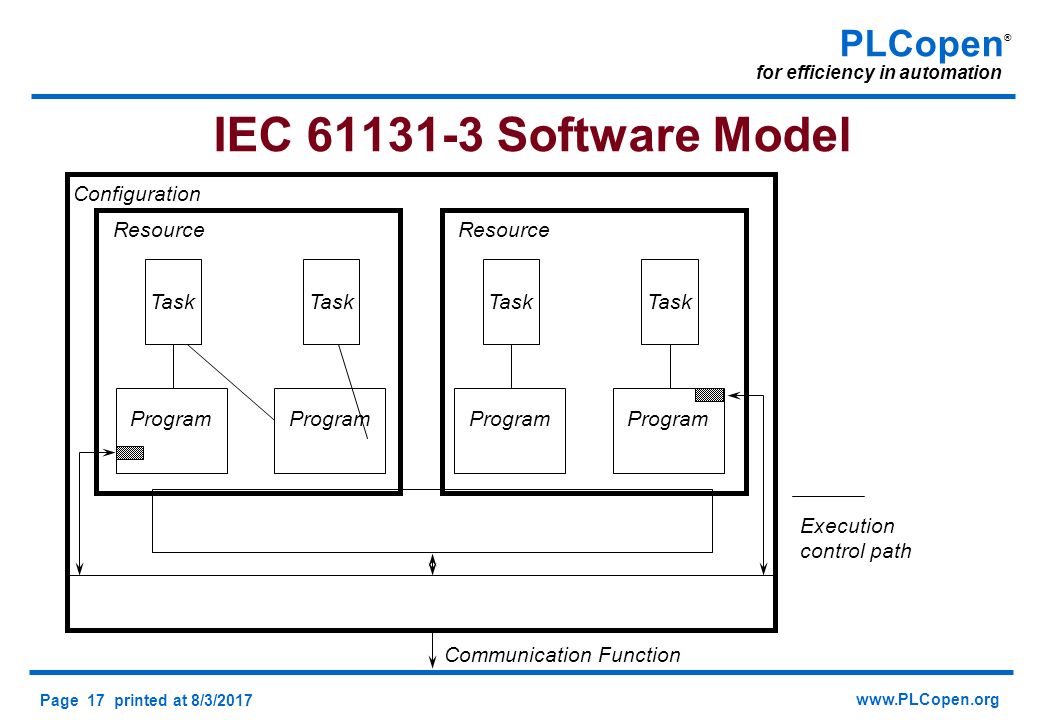 PLCopen®
for efficiency in automation

IEC 61131-3 Software Model

Configuration

Resource

Task

Task

Program

Program

Resource

Task

Task

Program

Program

Execution control path

Communication Function

Page 17 printed at 8/3/2017

www.PLCopen.org